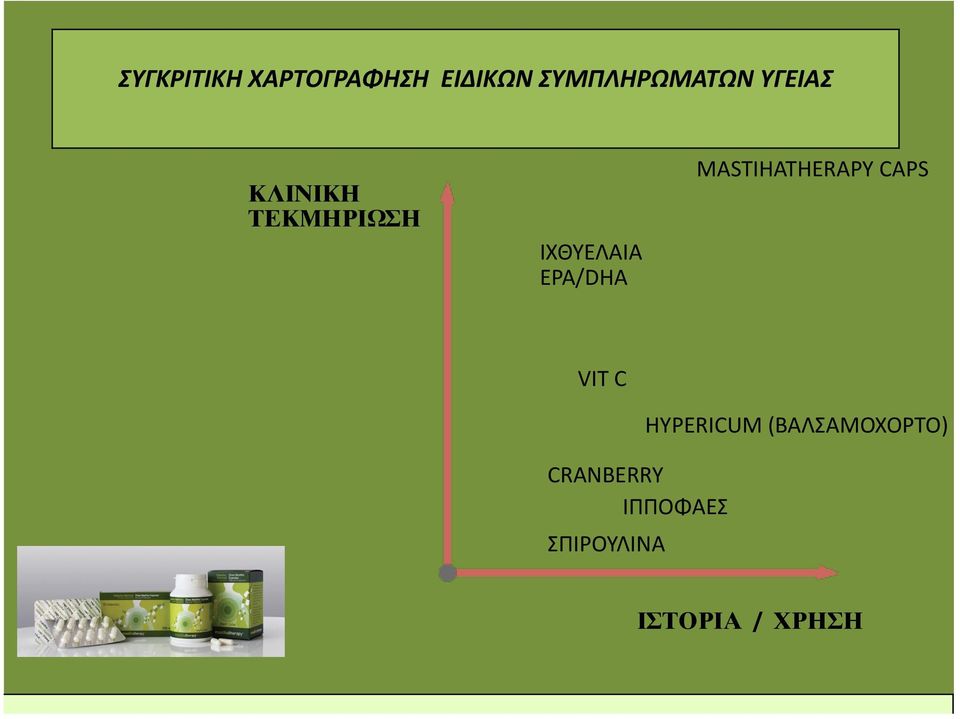 ΣΥΓΚΡΙΤΙΚΗ ΧΑΡΤΟΓΡΑΦΗΣΗ ΕΙΔΙΚΩΝ ΣΥΜΠΛΗΡΩΜΑΤΩΝ ΥΓΕΙΑΣ

ΚΛΙΝΙΚΗ ΤΕΚΜΗΡΙΩΣΗ

MASTIHATHERAPY CAPS

ΙΧΘΥΕΛΑΙΑ
EPA/DHA

VIT C

HYPERICUM (ΒΑΛΣΑΜΟΧΟΡΤΟ)

CRANBERRY

ΙΠΠΟΦΑΕΣ

ΣΠΙΡΟΥΛΙΝΑ

ΙΣΤΟΡΙΑ / ΧΡΗΣΗ